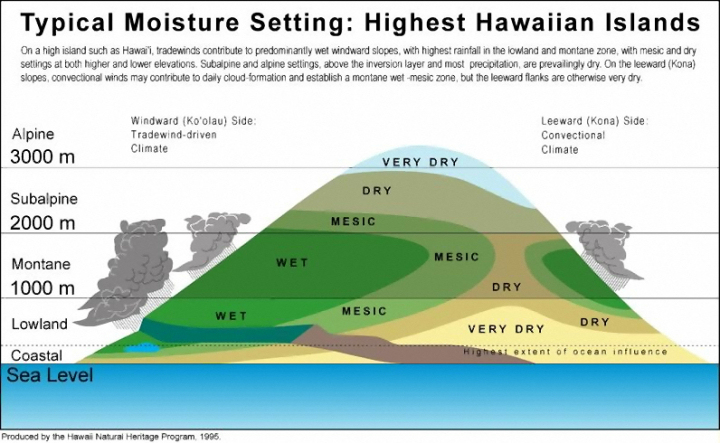 Typical Moisture Setting: Highest Hawaiian Islands

On a high island such as Hawai'i, tradewinds contribute to predominantly wet windward slopes, with highest rainfall in the lowland and montane zone, with mesic and dry settings at both higher and lower elevations. Subalpine and alpine settings, above the inversion layer and most precipitation, are prevailingly dry. On the leeward (Kona) slopes, convectional winds may contribute to daily cloud-formation and establish a montane wet -mesic zone, but the leeward flanks are otherwise very dry.

Windward (Ko'olau) Side:
Tradewind-driven
Climate

Leeward (Kona) Side:
Convectional
Climate

Alpine
3000 m
Subalpine
2000 m
Montane
1000 m
Lowland
Coastal
Sea Level

VERY DRY
DRY
MESIC
WET
MESIC
DRY
WET
MESIC
VERY DRY
DRY
Highest extent of ocean influence

Produced by the Hawaii Natural Heritage Program, 1995.